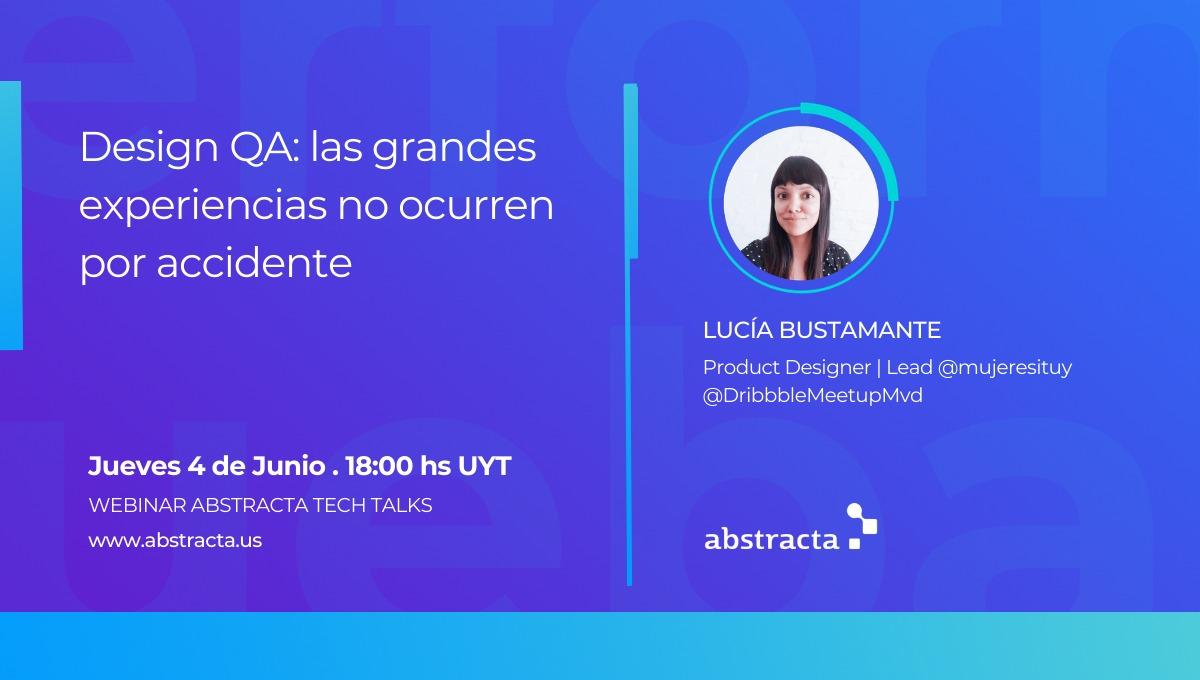 Design QA: las grandes experiencias no ocurren por accidente

Jueves 4 de Junio . 18:00 hs UYT

WEBINAR ABSTRACTA TECH TALKS

www.abstracta.us

LUCÍA BUSTAMANTE

Product Designer | Lead @mujeresituy
@DribbbleMeetupMvd

abstracta